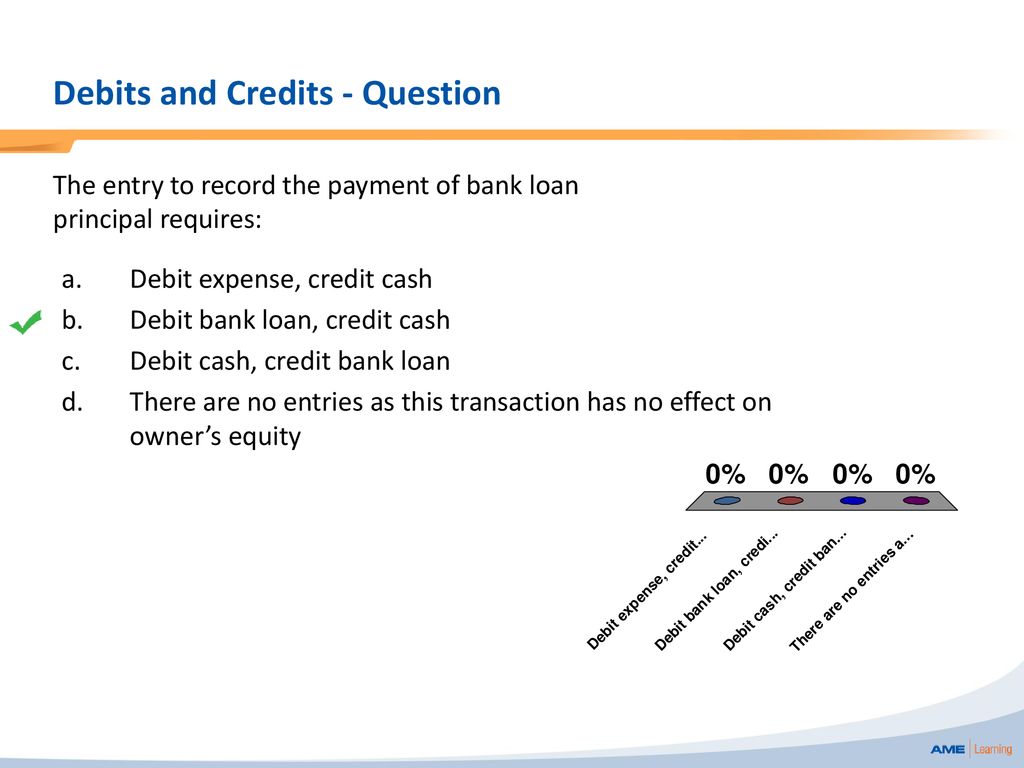 Debits and Credits - Question

The entry to record the payment of bank loan principal requires:

a. Debit expense, credit cash
b. Debit bank loan, credit cash
c. Debit cash, credit bank loan
d. There are no entries as this transaction has no effect on owner's equity

0% 0% 0% 0%

Debit expense, credit...
Debit bank loan, credi...
Debit cash, credit ban...
There are no entries a...

AME Learning